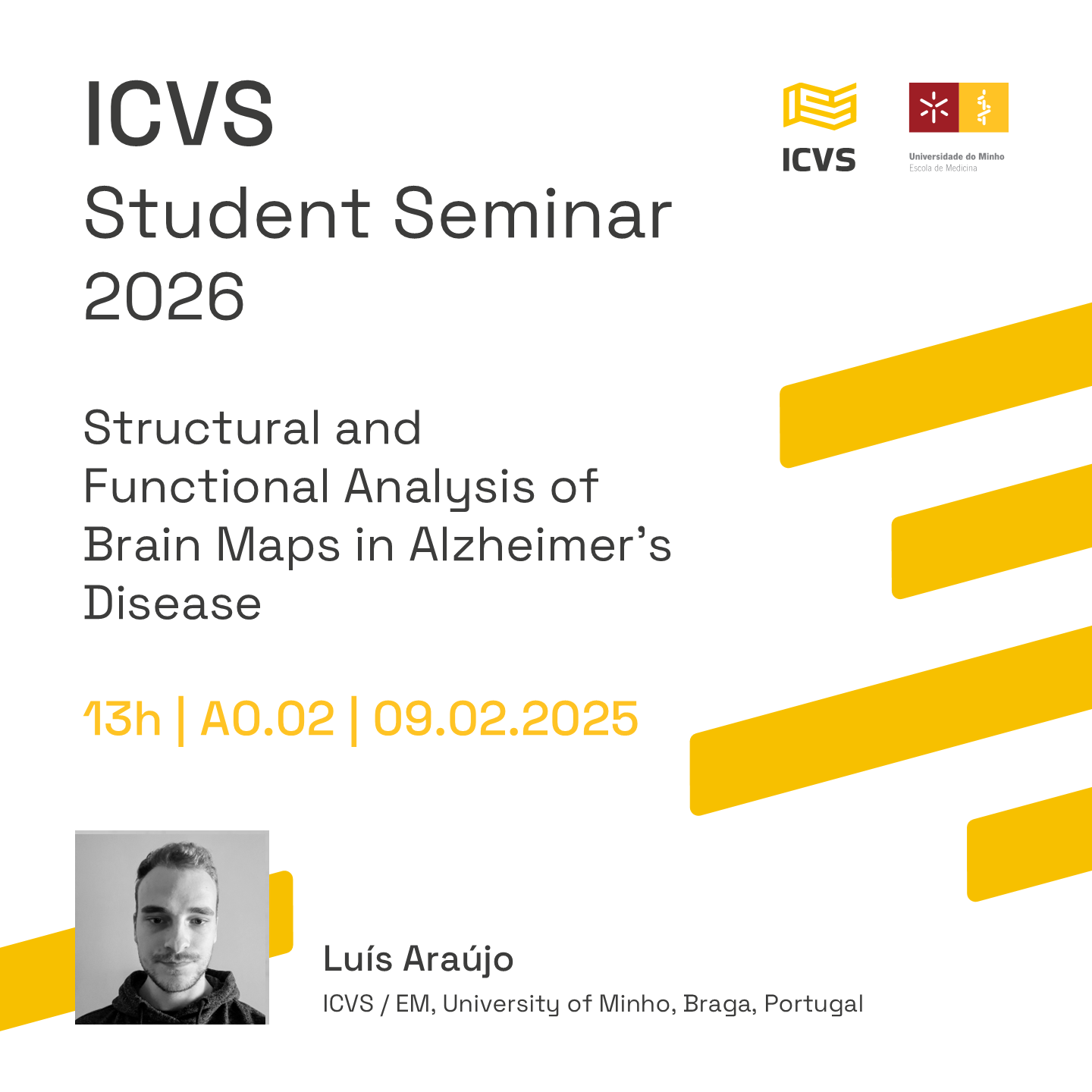 ICVS
Student Seminar
2026

ICVS

Universidade do Minho
Escola de Medicina

Structural and Functional Analysis of Brain Maps in Alzheimer's Disease

13h | A0.02 | 09.02.2025

Luís Araújo
ICVS / EM, University of Minho, Braga, Portugal